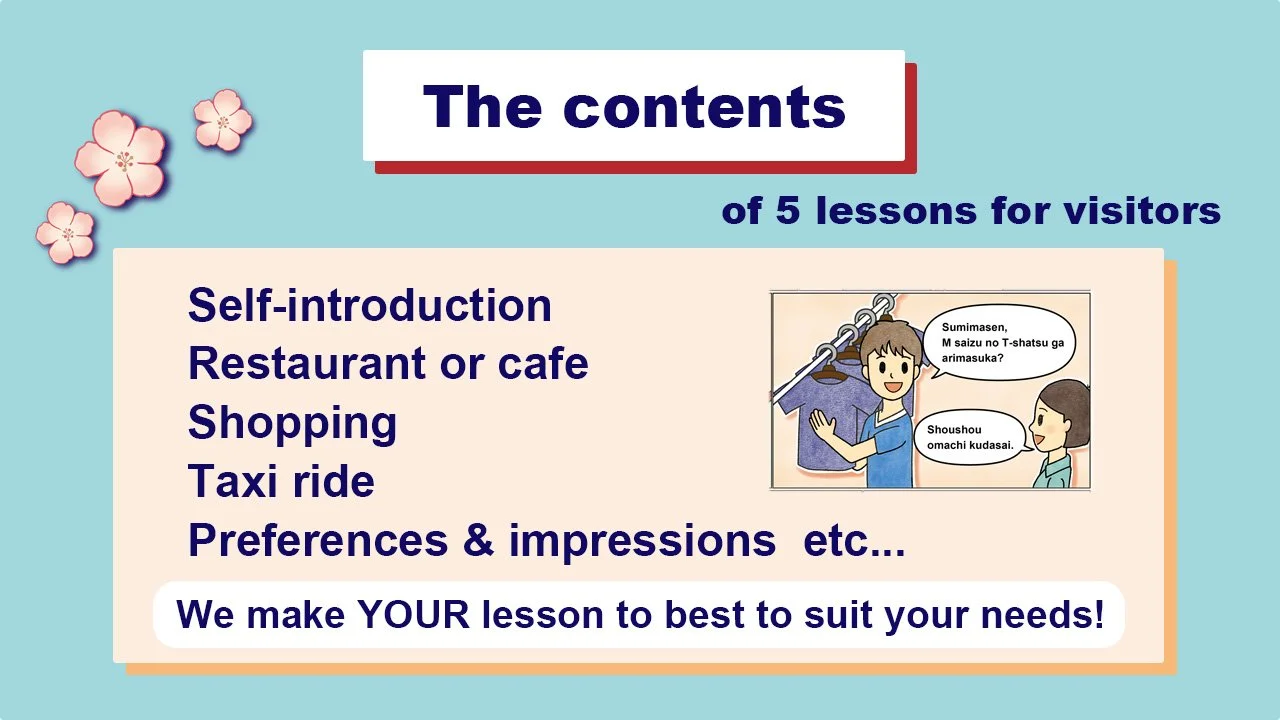 The contents

of 5 lessons for visitors

Self-introduction
Restaurant or cafe
Shopping
Taxi ride
Preferences & impressions etc...

Sumimasen, M saizu no T-shatsu ga arimasuka?

Shoushou omachi kudasai.

We make YOUR lesson to best to suit your needs!